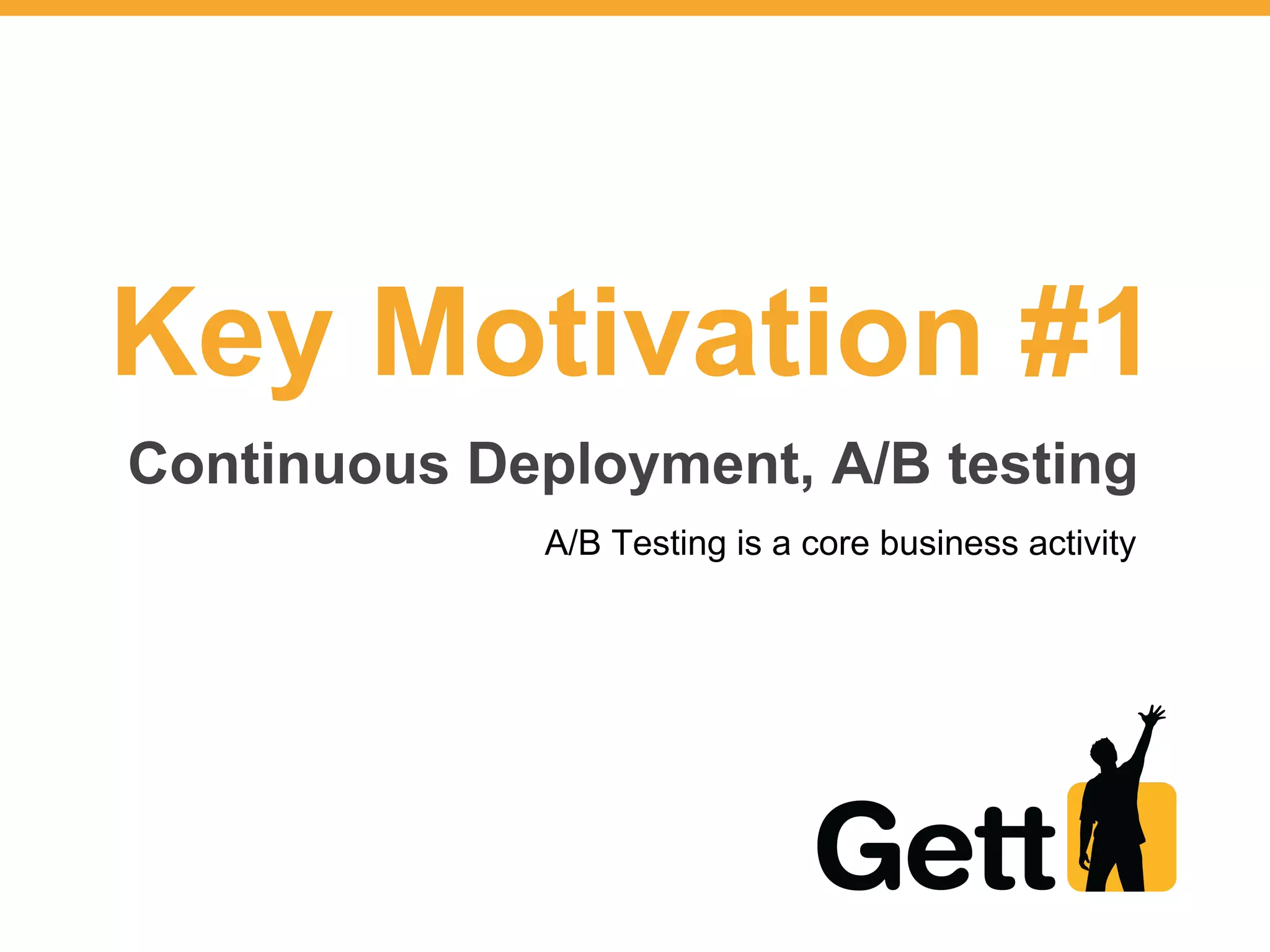 Key Motivation #1

Continuous Deployment, A/B testing

A/B Testing is a core business activity

Gett